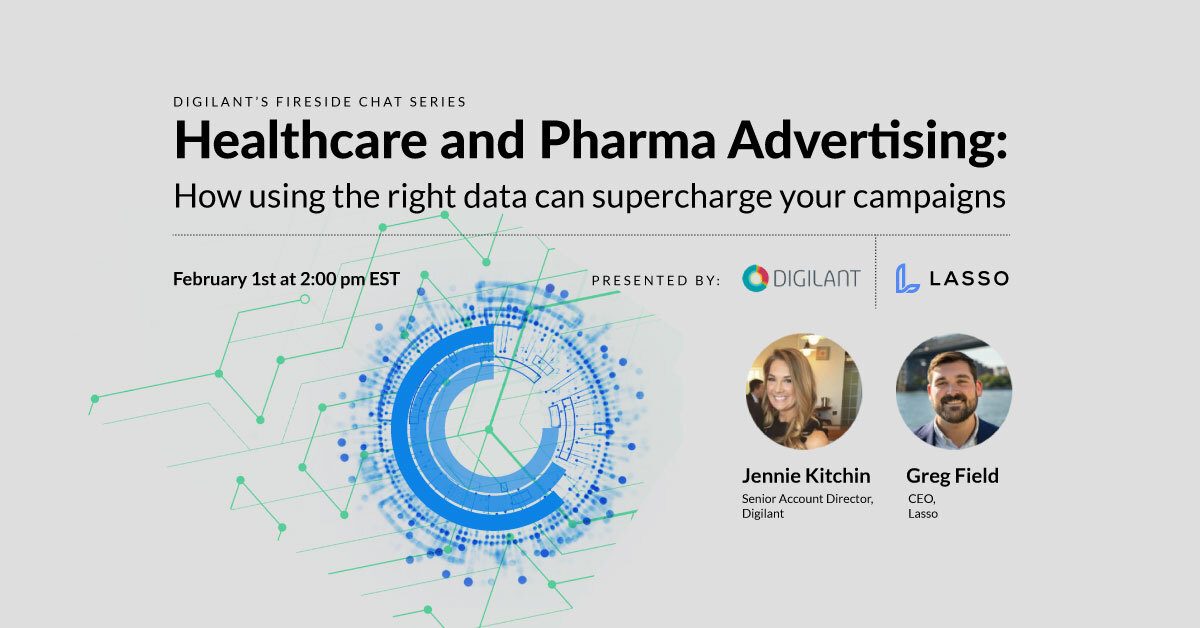 DIGILANT'S FIRESIDE CHAT SERIES
Healthcare and Pharma Advertising:
How using the right data can supercharge your campaigns

February 1st at 2:00 pm EST

PRESENTED BY: DIGILANT LASSO

Jennie Kitchin
Senior Account Director, Digilant

Greg Field
CEO, Lasso